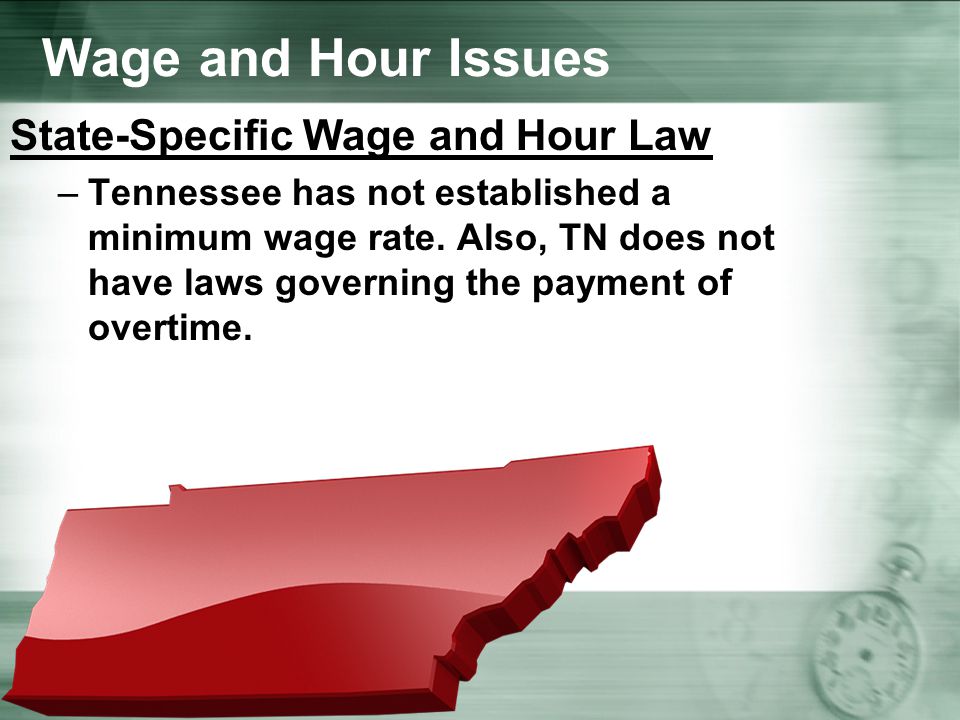 Wage and Hour Issues

State-Specific Wage and Hour Law

– Tennessee has not established a minimum wage rate. Also, TN does not have laws governing the payment of overtime.